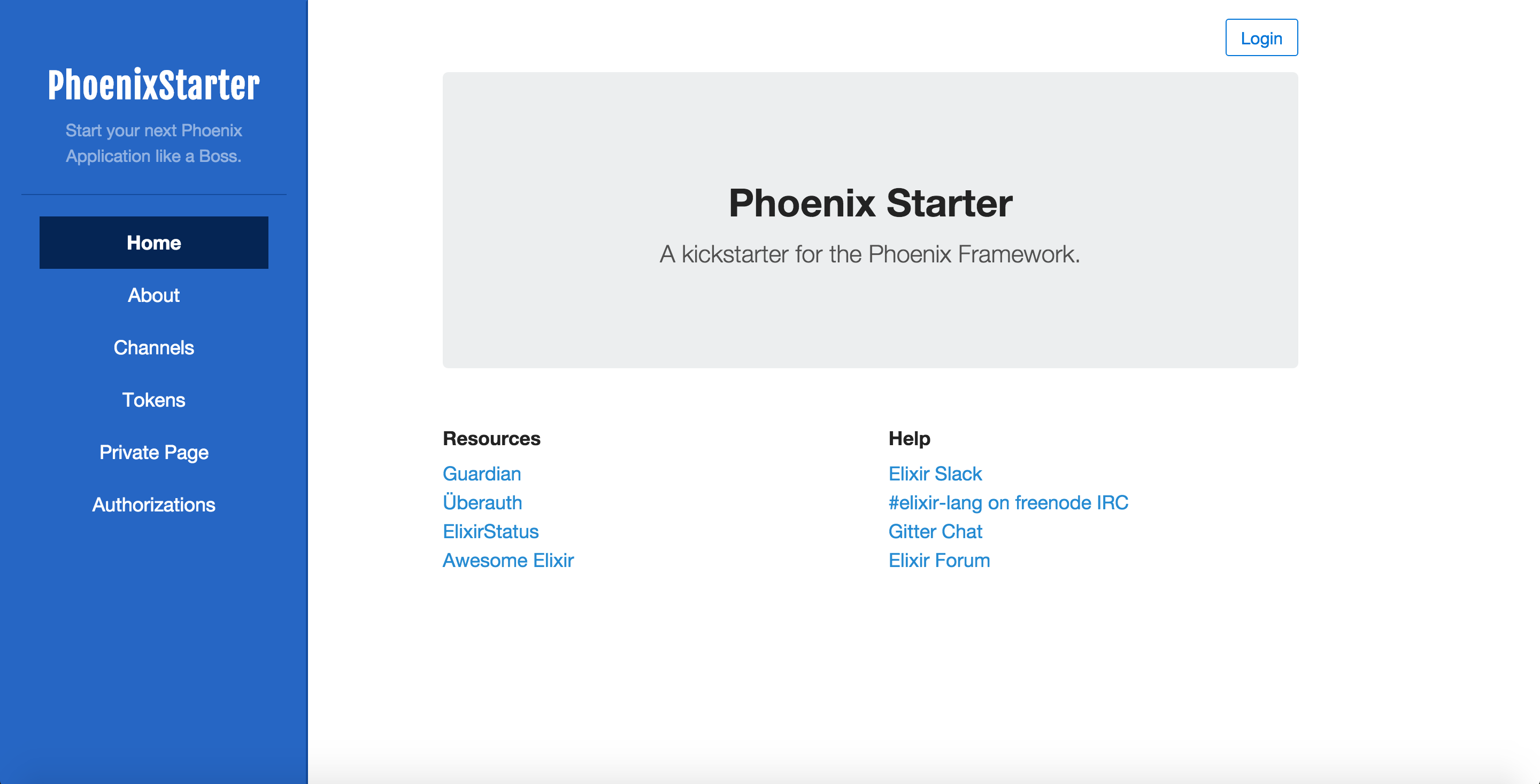 PhoenixStarter

Start your next Phoenix Application like a Boss.

Home
About
Channels
Tokens
Private Page
Authorizations

Login

Phoenix Starter

A kickstarter for the Phoenix Framework.

Resources
Guardian
Überauth
ElixirStatus
Awesome Elixir

Help
Elixir Slack
#elixir-lang on freenode IRC
Gitter Chat
Elixir Forum